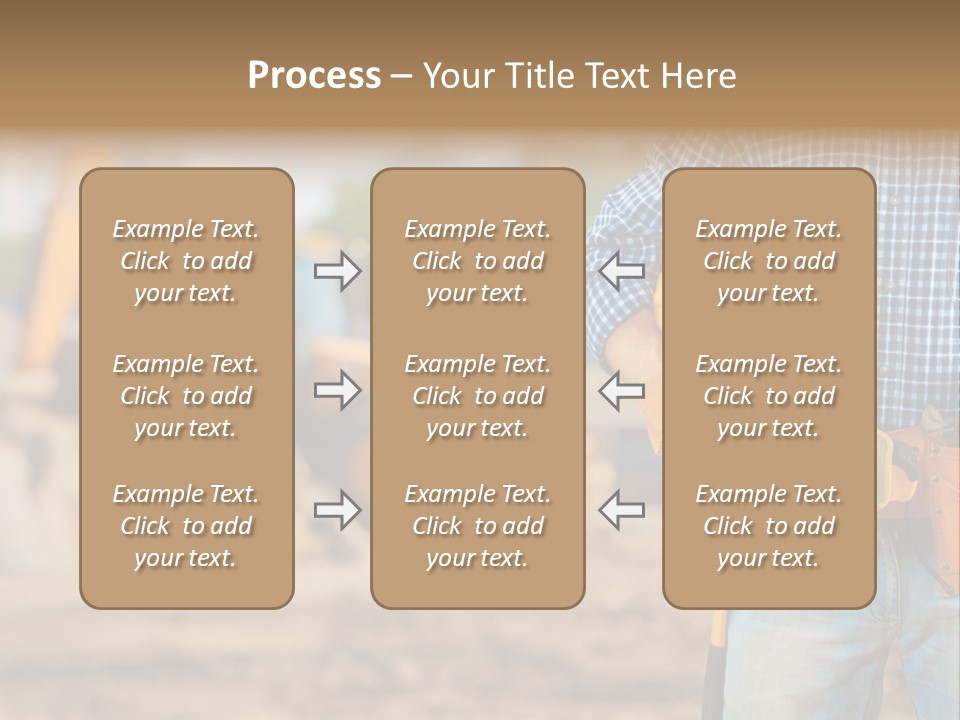 Process – Your Title Text Here

Example Text. Click to add your text.

Example Text. Click to add your text.

Example Text. Click to add your text.

Example Text. Click to add your text.

Example Text. Click to add your text.

Example Text. Click to add your text.

Example Text. Click to add your text.

Example Text. Click to add your text.

Example Text. Click to add your text.